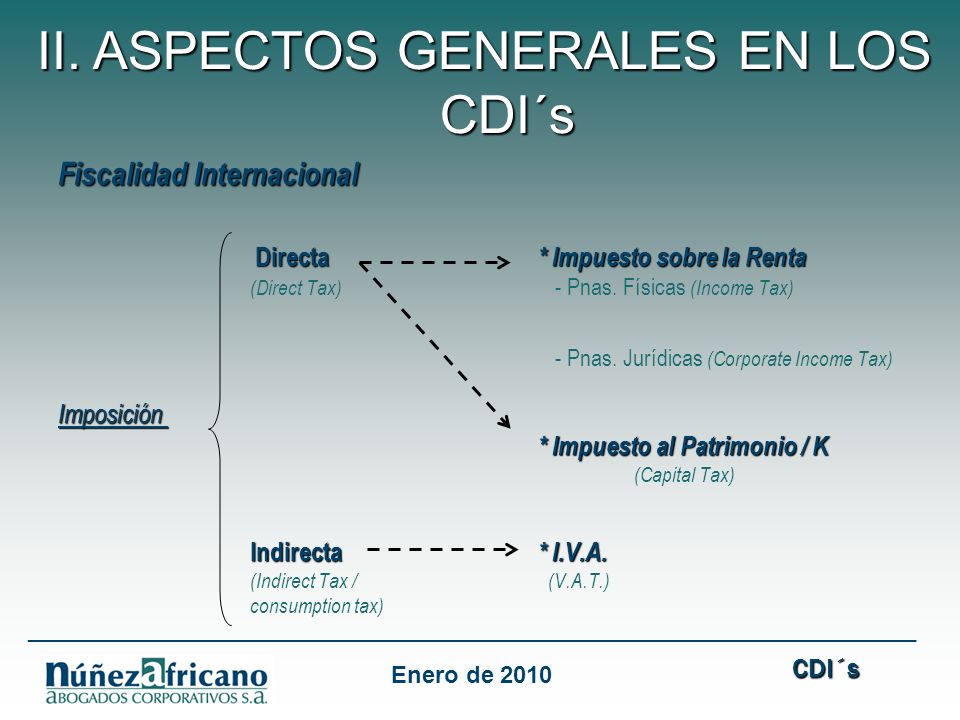 II. ASPECTOS GENERALES EN LOS CDI´s

Fiscalidad Internacional

Imposición

Directa
(Direct Tax)

* Impuesto sobre la Renta
- Pnas. Físicas (Income Tax)

- Pnas. Jurídicas (Corporate Income Tax)

* Impuesto al Patrimonio / K
(Capital Tax)

Indirecta
(Indirect Tax / consumption tax)

* I.V.A.
(V.A.T.)

núñezafricano
ABOGADOS CORPORATIVOS S.A.

Enero de 2010

CDI´s